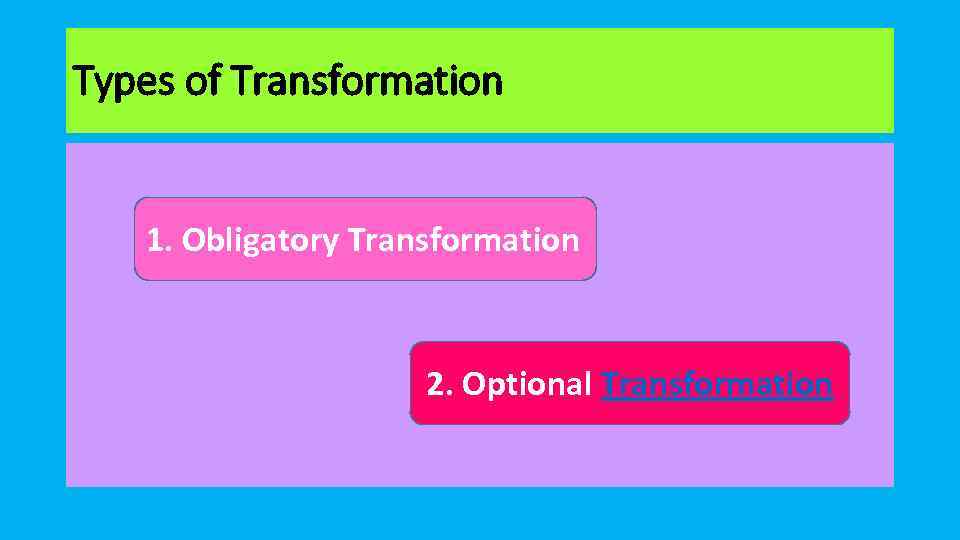 Types of Transformation

1. Obligatory Transformation

2. Optional Transformation